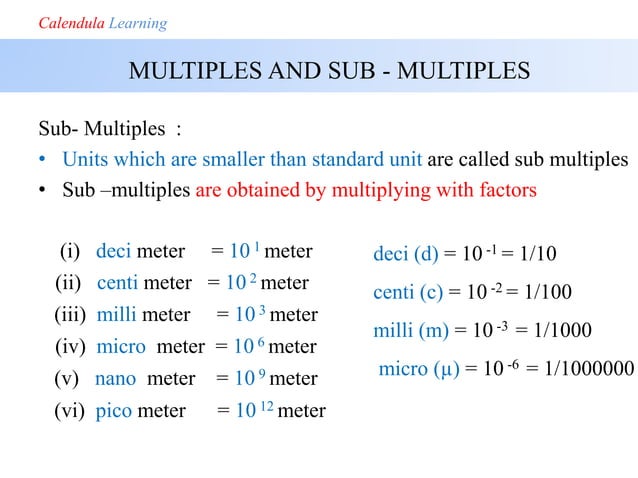 Calendula Learning

MULTIPLES AND SUB - MULTIPLES

Sub- Multiples :

• Units which are smaller than standard unit are called sub multiples
• Sub –multiples are obtained by multiplying with factors

(i) deci meter $= 10^{1}$ meter
(ii) centi meter $= 10^{2}$ meter
(iii) milli meter $= 10^{3}$ meter
(iv) micro meter $= 10^{6}$ meter
(v) nano meter $= 10^{9}$ meter
(vi) pico meter $= 10^{12}$ meter

deci (d) $= 10^{-1} = 1/10$
centi (c) $= 10^{-2} = 1/100$
milli (m) $= 10^{-3} = 1/1000$
micro (μ) $= 10^{-6} = 1/1000000$